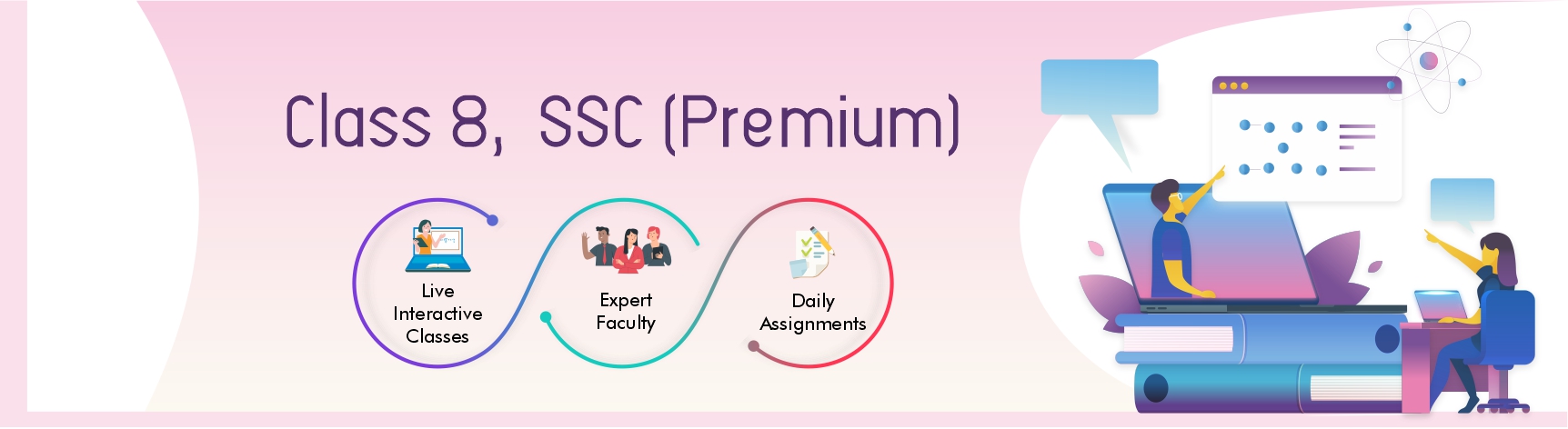 Class 8, SSC (Premium)

Live Interactive Classes

Expert Faculty

Daily Assignments